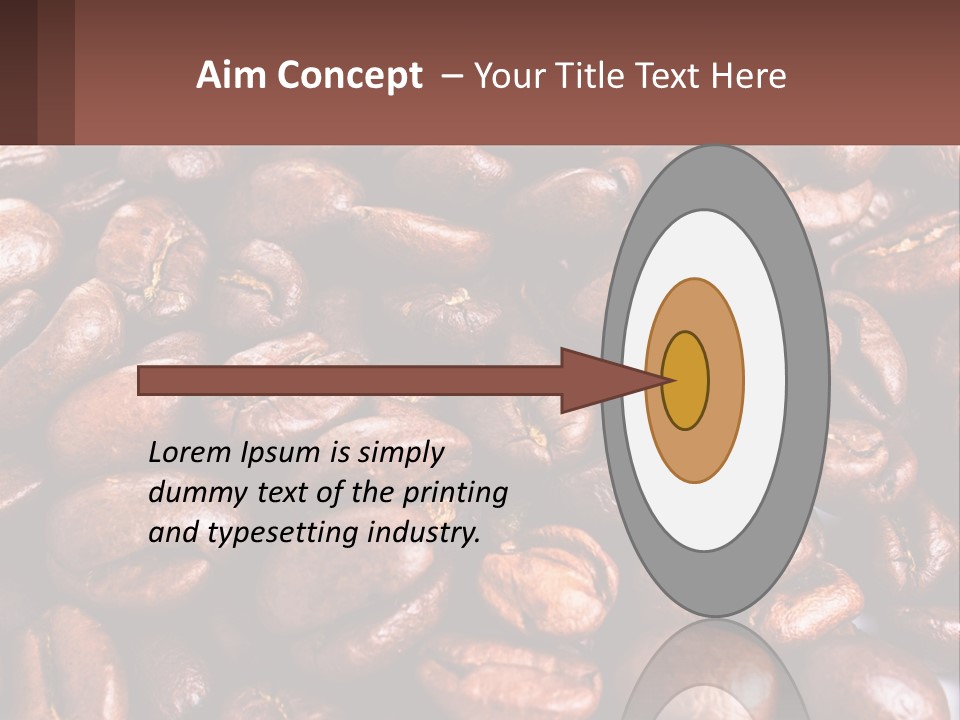 Aim Concept – Your Title Text Here

Lorem Ipsum is simply dummy text of the printing and typesetting industry.